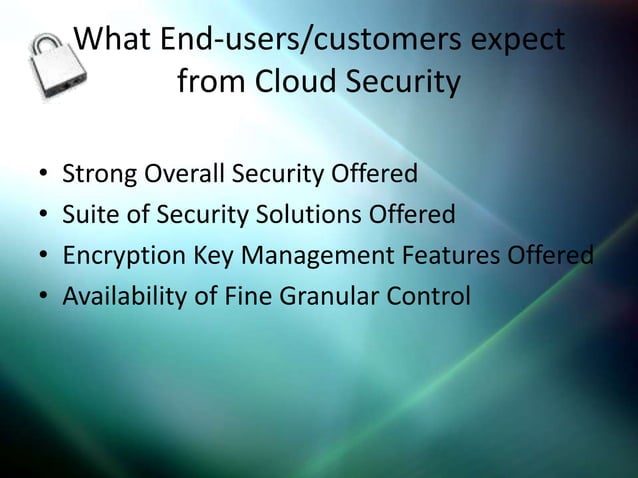 What End-users/customers expect from Cloud Security

• Strong Overall Security Offered
• Suite of Security Solutions Offered
• Encryption Key Management Features Offered
• Availability of Fine Granular Control